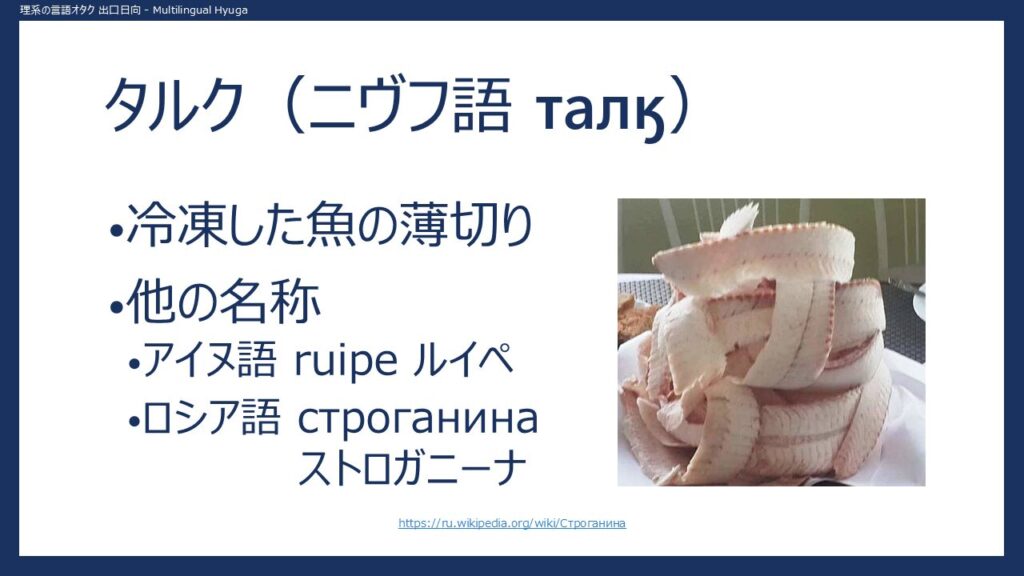 理系の言語オタク 出口日向 - Multilingual Hyuga

タルク（ニヴフ語 талӄ）

•冷凍した魚の薄切り

•他の名称

•アイヌ語 ruipe ルイペ

•ロシア語 строганина ストロガニーナ

https://ru.wikipedia.org/wiki/Строганина